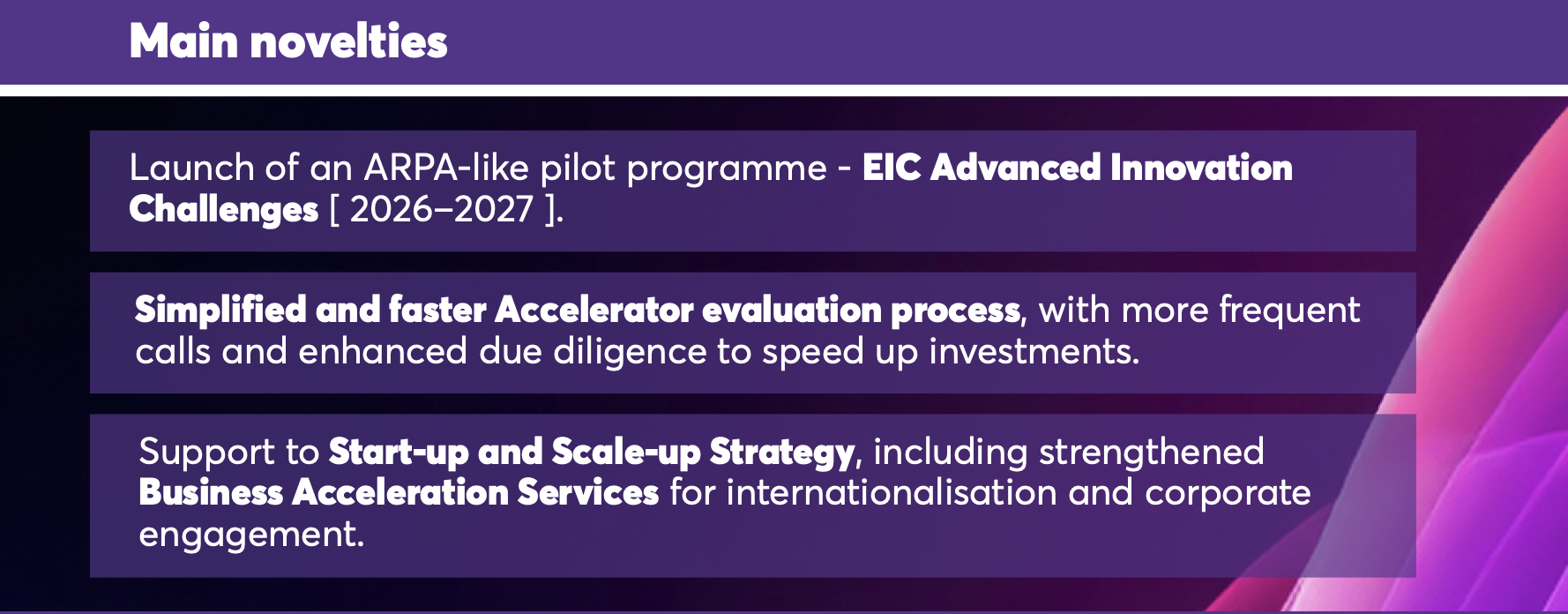 Main novelties

Launch of an ARPA-like pilot programme - EIC Advanced Innovation Challenges [ 2026–2027 ].

Simplified and faster Accelerator evaluation process, with more frequent calls and enhanced due diligence to speed up investments.

Support to Start-up and Scale-up Strategy, including strengthened Business Acceleration Services for internationalisation and corporate engagement.